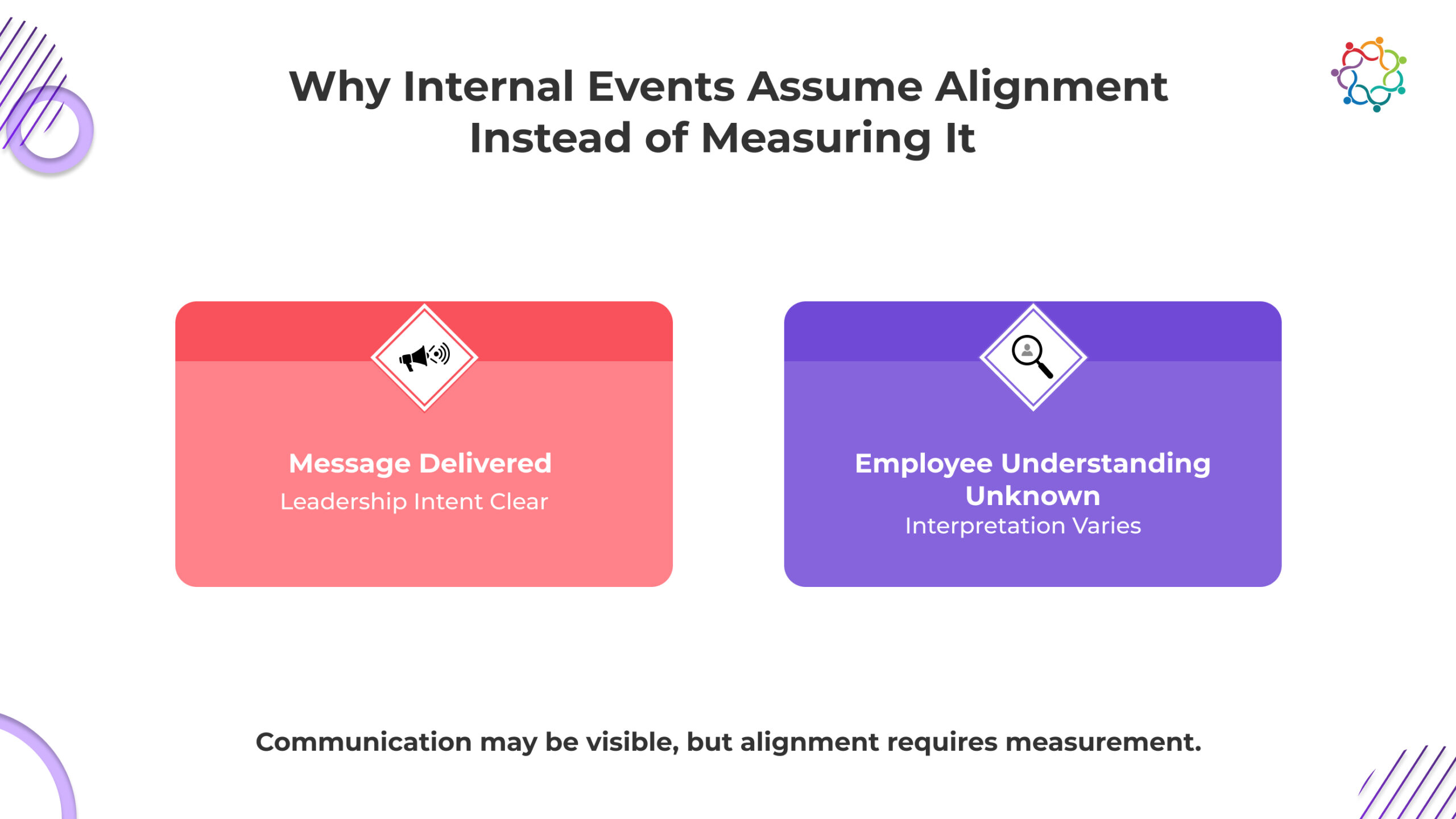 Why Internal Events Assume Alignment Instead of Measuring It

Message Delivered
Leadership Intent Clear

Employee Understanding Unknown
Interpretation Varies

Communication may be visible, but alignment requires measurement.